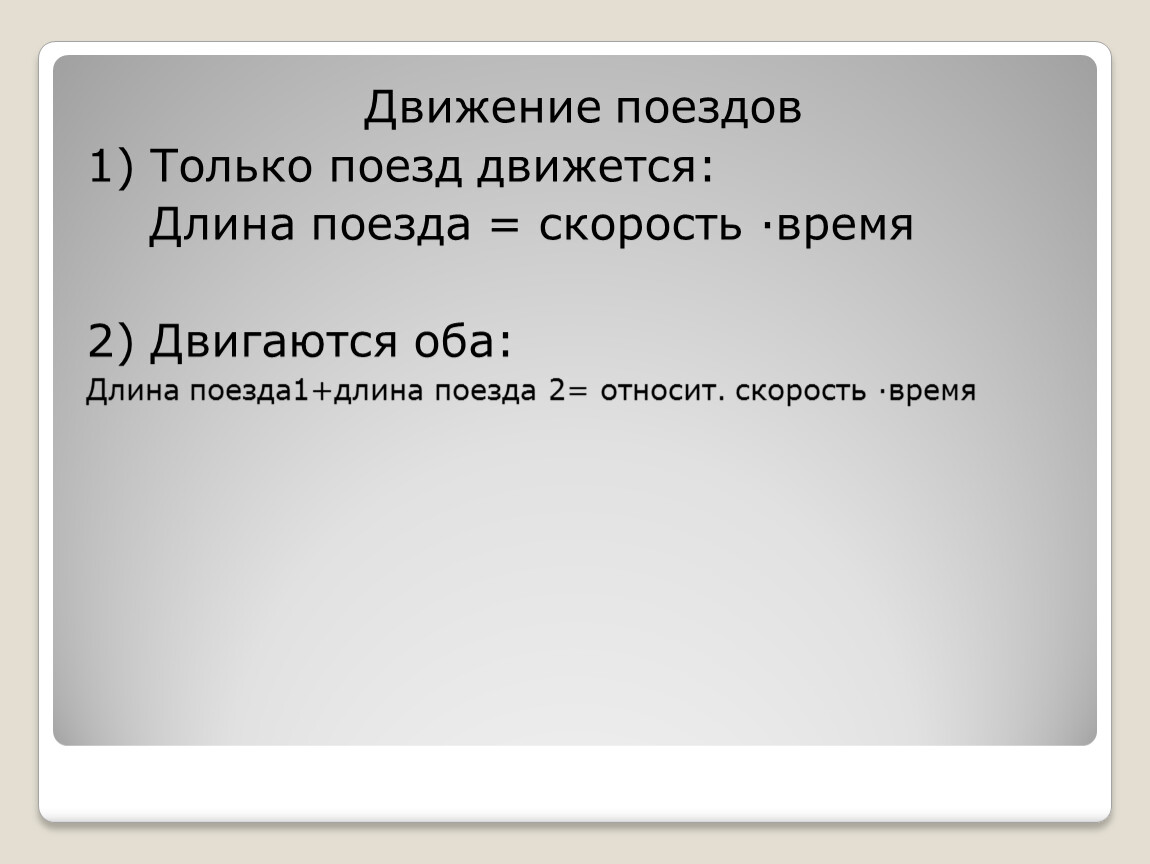 Движение поездов

1) Только поезд движется:
Длина поезда = скорость ·время

2) Двигаются оба:
Длина поезда1+длина поезда 2= относит. скорость ·время